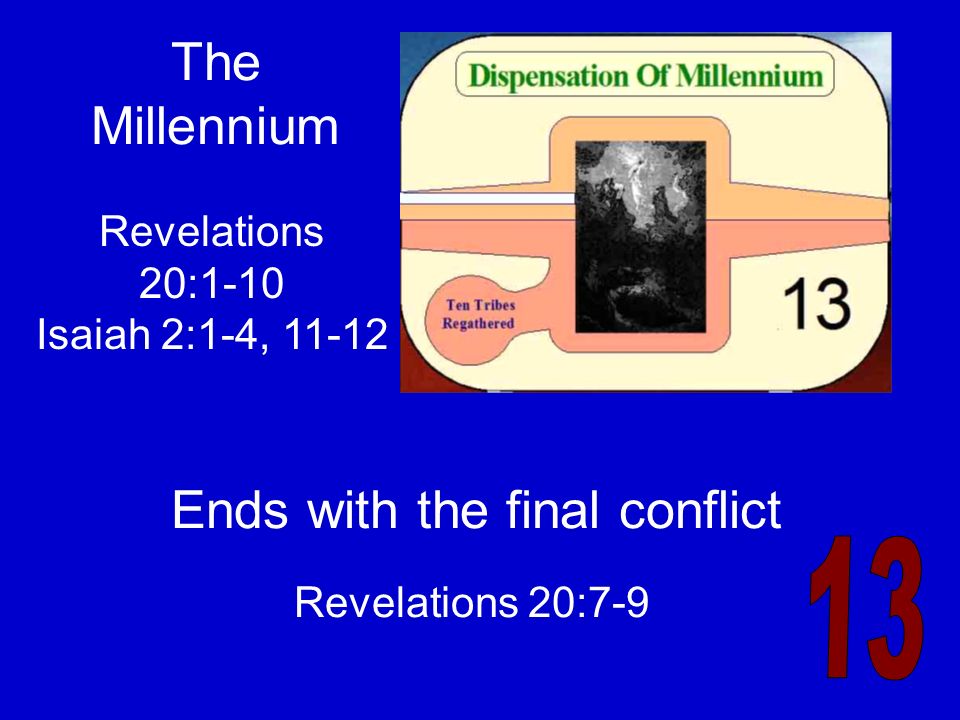 The Millennium

Revelations 20:1-10
Isaiah 2:1-4, 11-12

Dispensation Of Millennium

Ten Tribes Regathered

13

Ends with the final conflict

Revelations 20:7-9

13